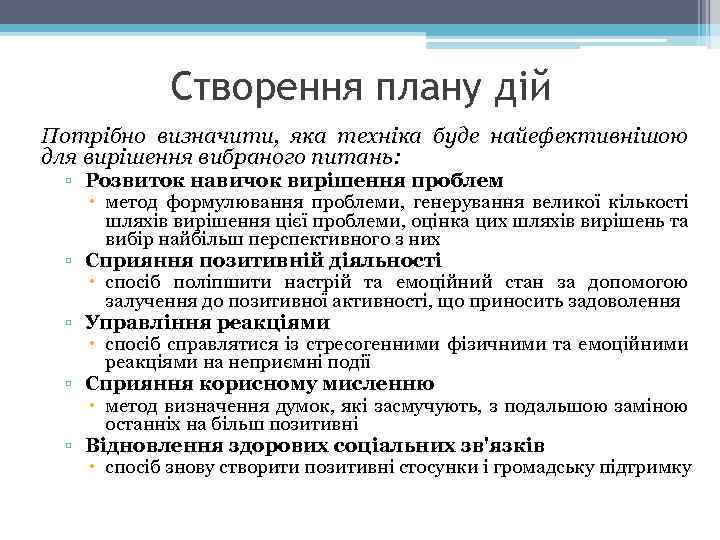 Створення плану дій

Потрібно визначити, яка техніка буде найефективнішою для вирішення вибраного питань:

▫ Розвиток навичок вирішення проблем
• метод формулювання проблеми, генерування великої кількості шляхів вирішення цієї проблеми, оцінка цих шляхів вирішень та вибір найбільш перспективного з них

▫ Сприяння позитивній діяльності
• спосіб поліпшити настрій та емоційний стан за допомогою залучення до позитивної активності, що приносить задоволення

▫ Управління реакціями
• спосіб справлятися із стресогенними фізичними та емоційними реакціями на неприємні події

▫ Сприяння корисному мисленню
• метод визначення думок, які засмучують, з подальшою заміною останніх на більш позитивні

▫ Відновлення здорових соціальних зв'язків
• спосіб знову створити позитивні стосунки і громадську підтримку